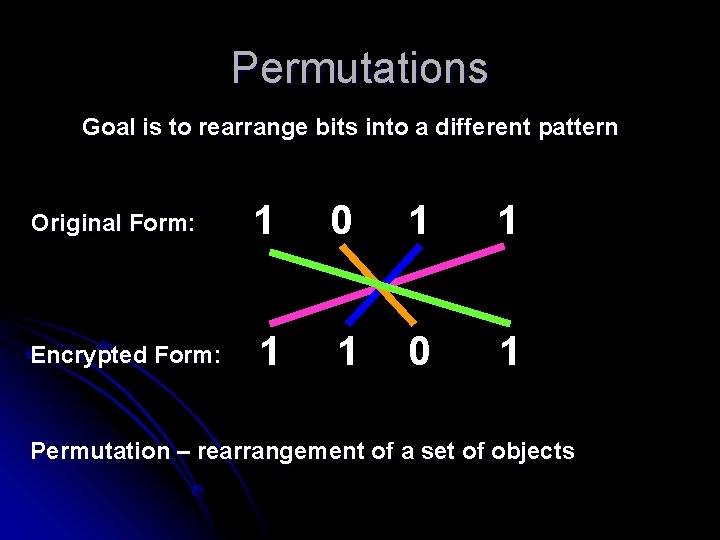 Permutations

Goal is to rearrange bits into a different pattern

Original Form: 1 0 1 1

Encrypted Form: 1 1 0 1

Permutation – rearrangement of a set of objects